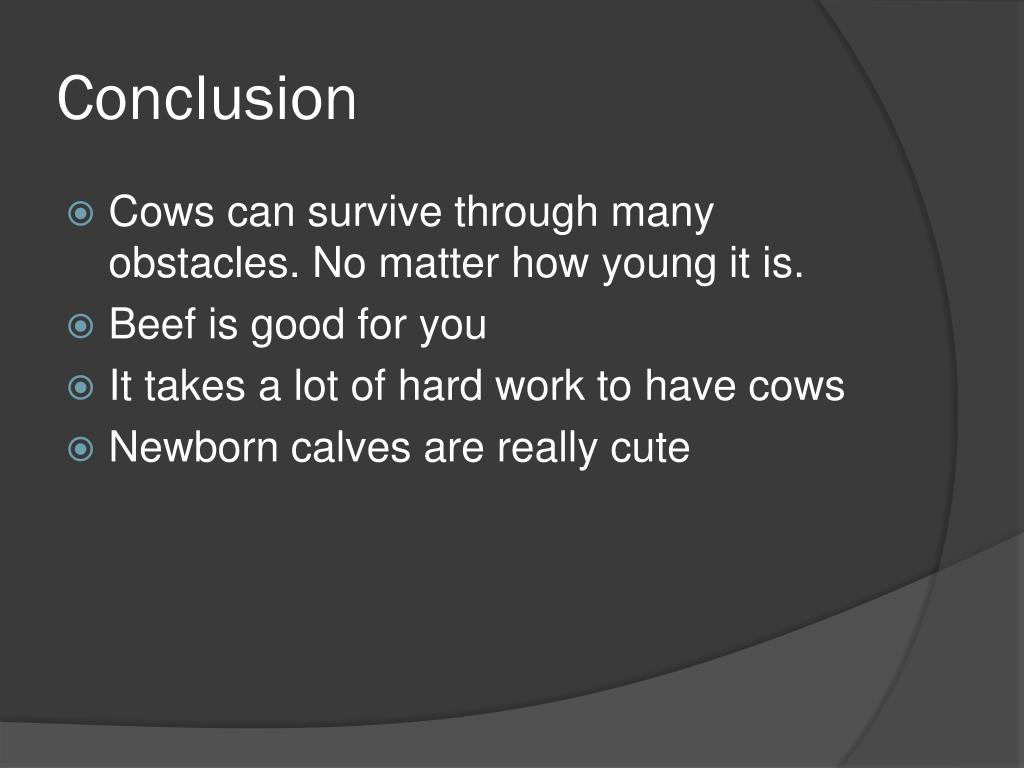 Conclusion

Cows can survive through many obstacles. No matter how young it is.
Beef is good for you
It takes a lot of hard work to have cows
Newborn calves are really cute